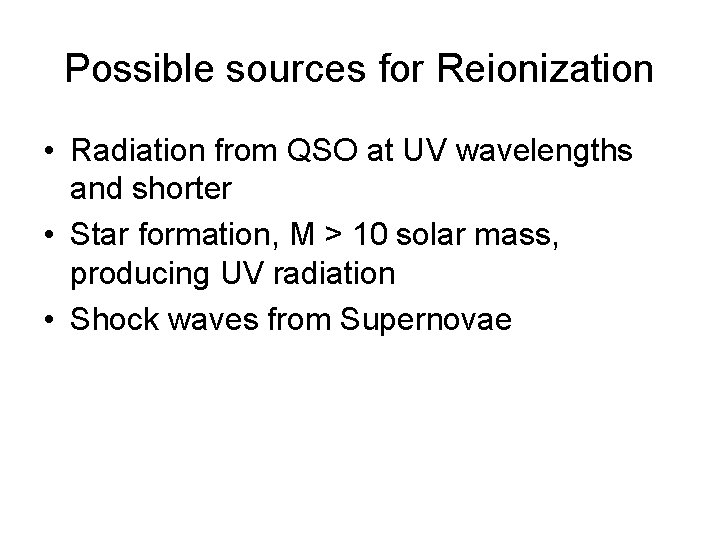 Possible sources for Reionization

• Radiation from QSO at UV wavelengths and shorter
• Star formation, M > 10 solar mass, producing UV radiation
• Shock waves from Supernovae